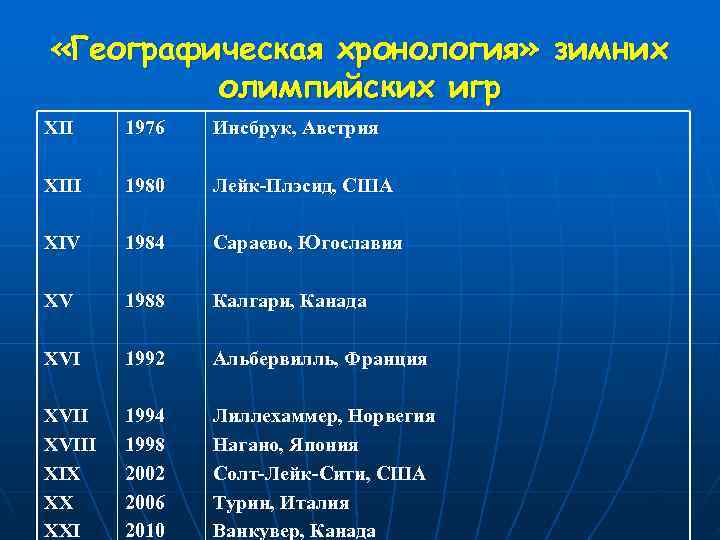 «Географическая хронология» зимних олимпийских игр

| XII | 1976 | Инсбрук, Австрия |
|---|---|---|
| XIII | 1980 | Лейк-Плэсид, США |
| XIV | 1984 | Сараево, Югославия |
| XV | 1988 | Калгари, Канада |
| XVI | 1992 | Альбервилль, Франция |
| XVII | 1994 | Лиллехаммер, Норвегия |
| XVIII | 1998 | Нагано, Япония |
| XIX | 2002 | Солт-Лейк-Сити, США |
| XX | 2006 | Турин, Италия |
| XXI | 2010 | Ванкувер, Канада |